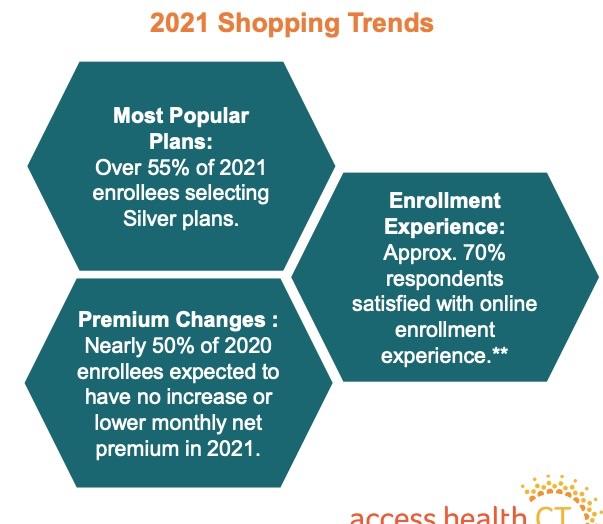 2021 Shopping Trends

Most Popular Plans:
Over 55% of 2021 enrollees selecting Silver plans.

Premium Changes :
Nearly 50% of 2020 enrollees expected to have no increase or lower monthly net premium in 2021.

Enrollment Experience:
Approx. 70% respondents satisfied with online enrollment experience.**

access health CT